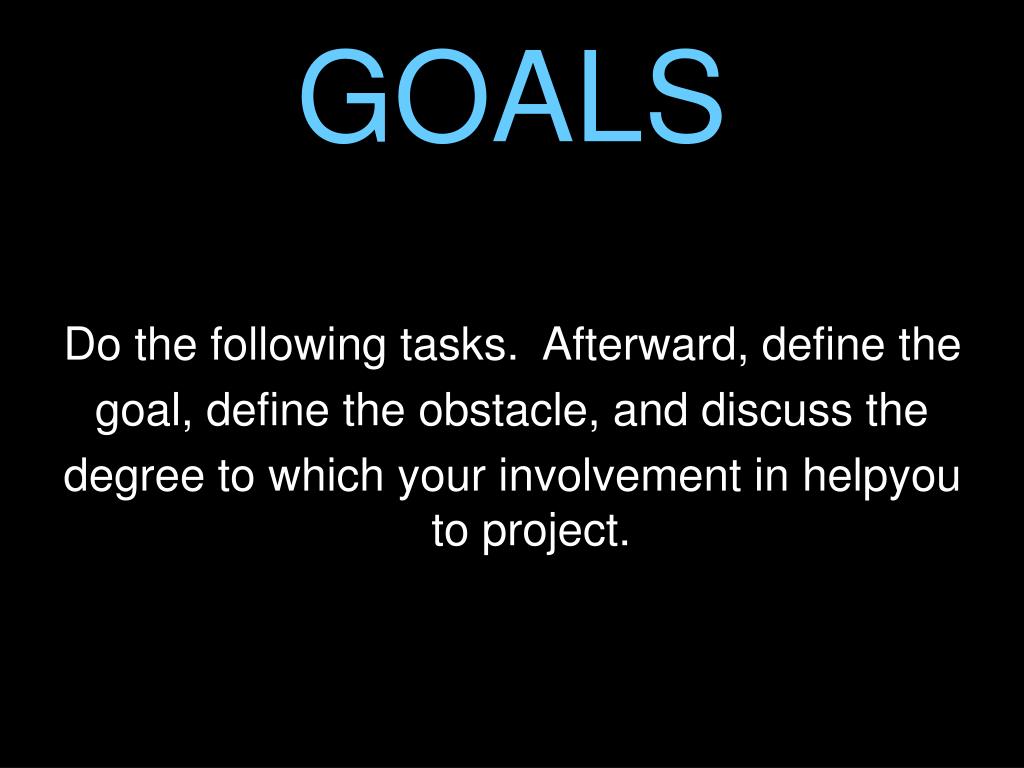 GOALS

Do the following tasks.  Afterward, define the goal, define the obstacle, and discuss the degree to which your involvement in helpyou to project.